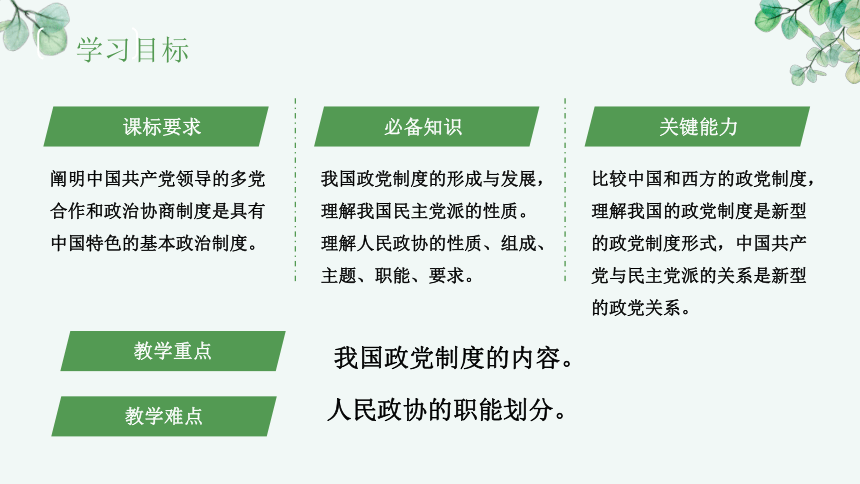 学习目标

课标要求

阐明中国共产党领导的多党合作和政治协商制度是具有中国特色的基本政治制度。

必备知识

我国政党制度的形成与发展，理解我国民主党派的性质。理解人民政协的性质、组成、主题、职能、要求。

关键能力

比较中国和西方的政党制度，理解我国的政党制度是新型的政党制度形式，中国共产党与民主党派的关系是新型的政党关系。

教学重点

我国政党制度的内容。

教学难点

人民政协的职能划分。